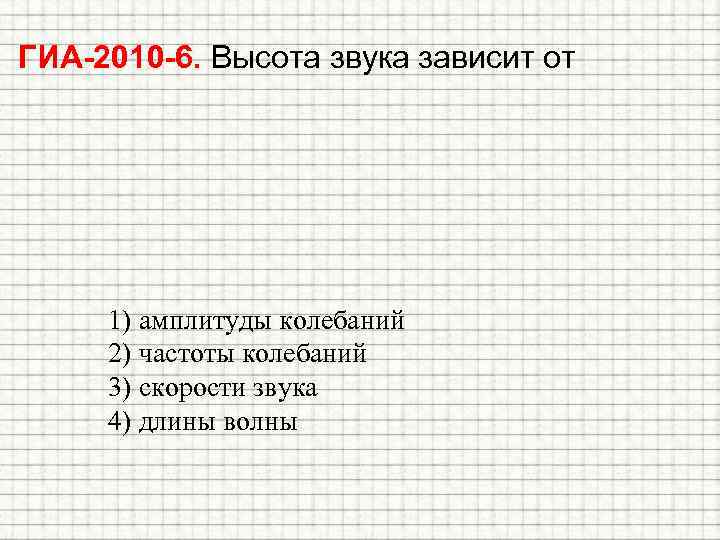 ГИА-2010-6. Высота звука зависит от

1) амплитуды колебаний
2) частоты колебаний
3) скорости звука
4) длины волны